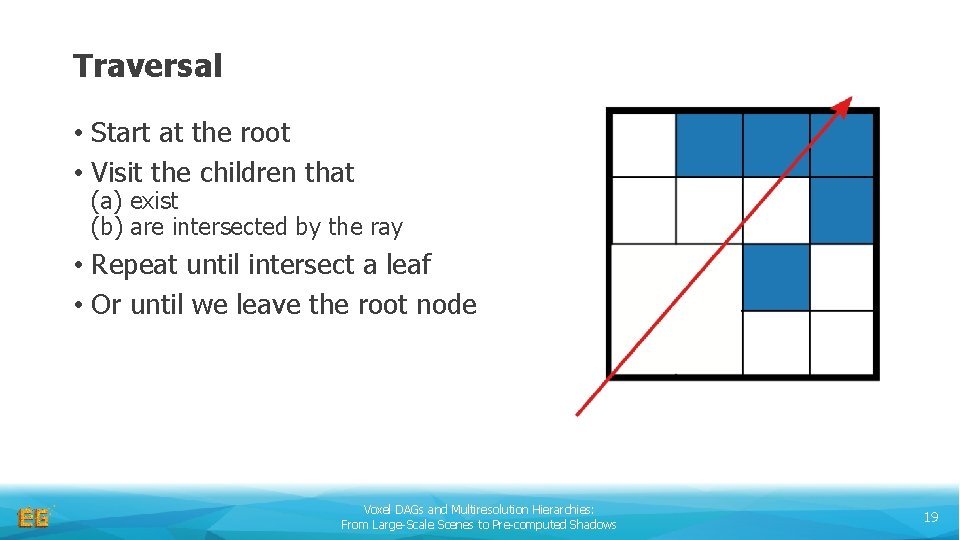 Traversal

• Start at the root
• Visit the children that
(a) exist
(b) are intersected by the ray
• Repeat until intersect a leaf
• Or until we leave the root node

EG

Voxel DAGs and Multiresolution Hierarchies:
From Large-Scale Scenes to Pre-computed Shadows

19